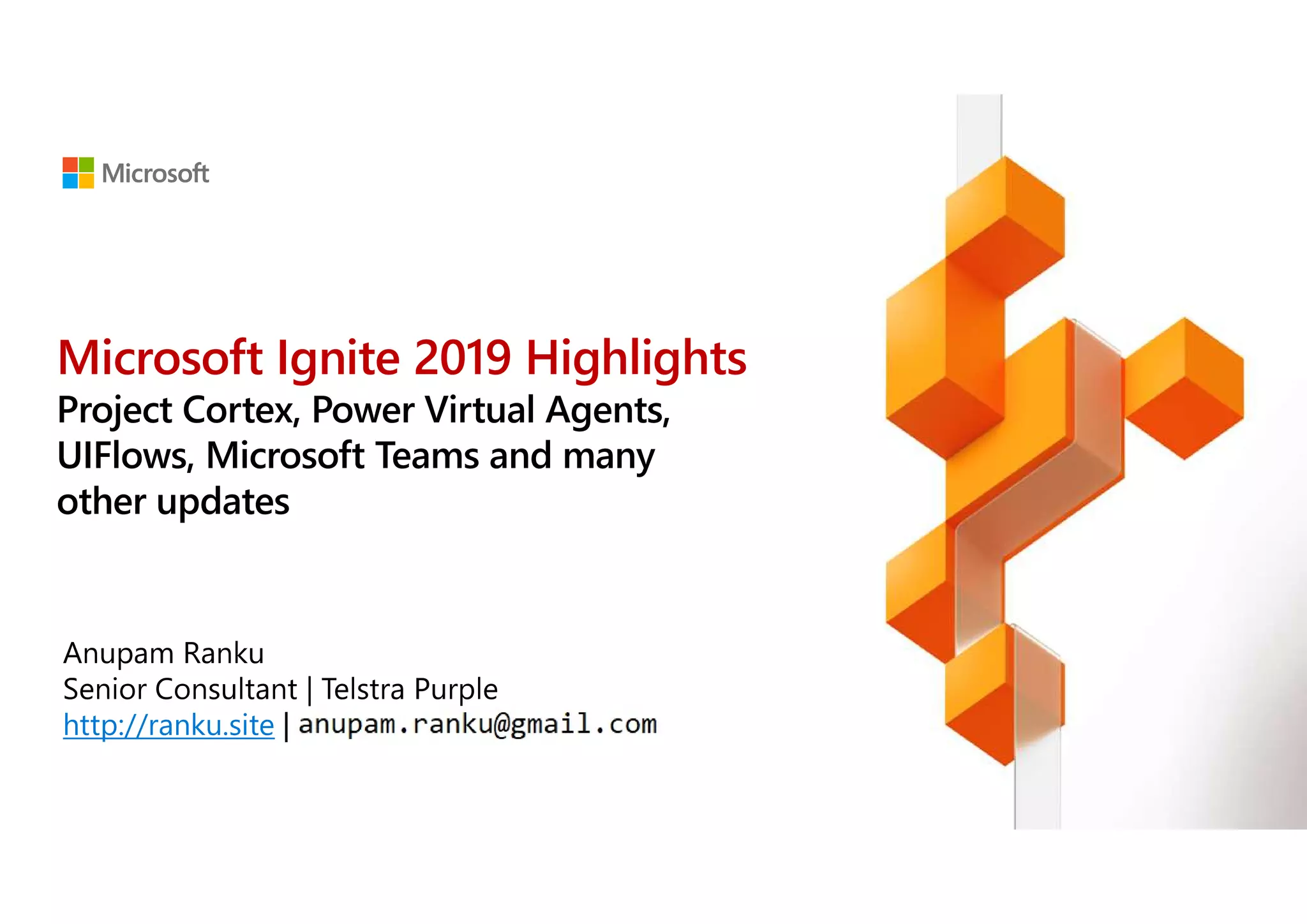 Microsoft

Microsoft Ignite 2019 Highlights
Project Cortex, Power Virtual Agents, UIFlows, Microsoft Teams and many other updates

Anupam Ranku
Senior Consultant | Telstra Purple
http://ranku.site | anupam.ranku@gmail.com